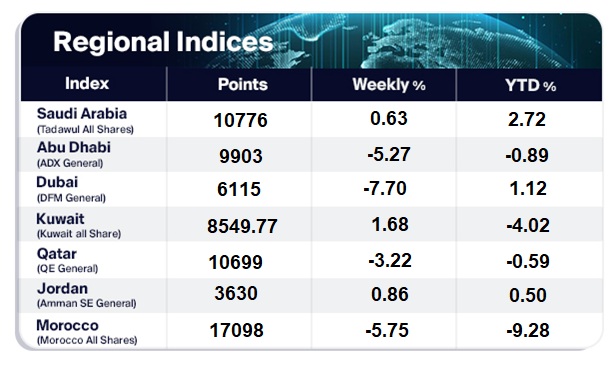 Regional Indices

| Index | Points | Weekly % | YTD % |
|---|---|---|---|
| Saudi Arabia (Tadawul All Shares) | 10776 | 0.63 | 2.72 |
| Abu Dhabi (ADX General) | 9903 | -5.27 | -0.89 |
| Dubai (DFM General) | 6115 | -7.70 | 1.12 |
| Kuwait (Kuwait all Share) | 8549.77 | 1.68 | -4.02 |
| Qatar (QE General) | 10699 | -3.22 | -0.59 |
| Jordan (Amman SE General) | 3630 | 0.86 | 0.50 |
| Morocco (Morocco All Shares) | 17098 | -5.75 | -9.28 |